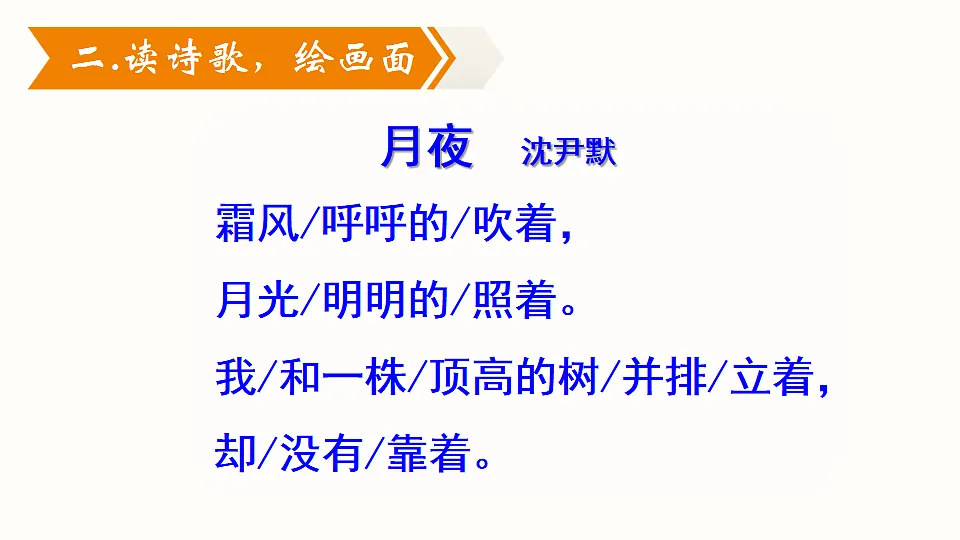 二.读诗歌，绘画面

月夜 沈尹默

霜风/呼呼的/吹着，

月光/明明的/照着。

我/和一株/顶高的树/并排/立着，

却/没有/靠着。